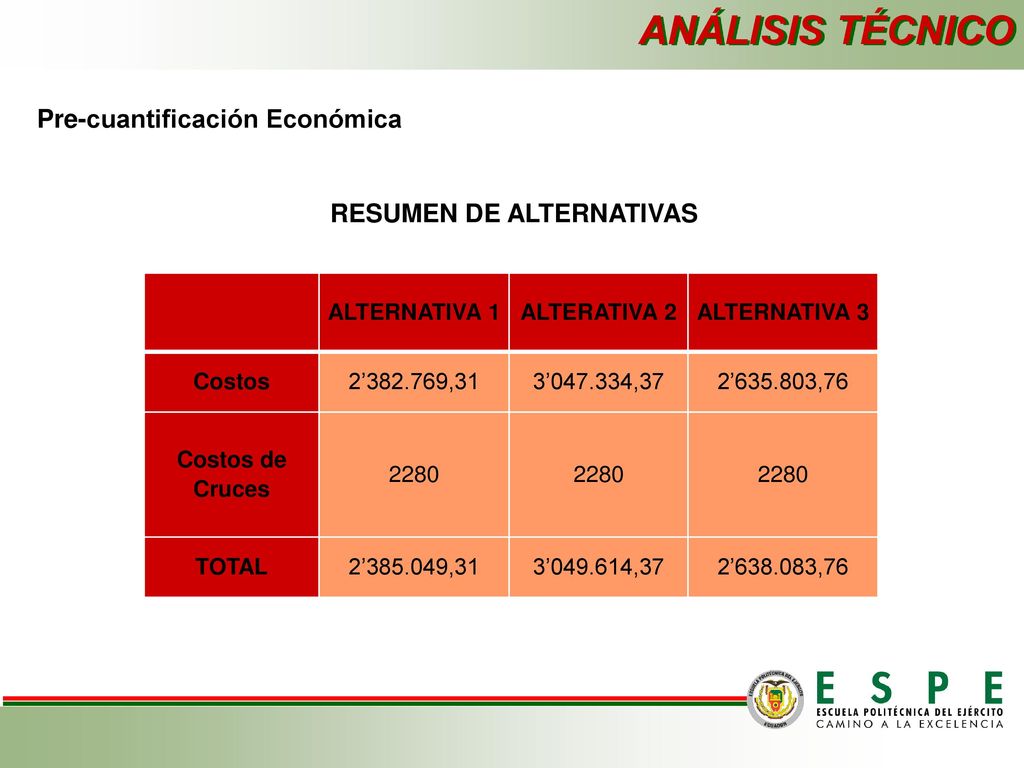 ANÁLISIS TÉCNICO

Pre-cuantificación Económica

RESUMEN DE ALTERNATIVAS

| | ALTERNATIVA 1 | ALTERATIVA 2 | ALTERNATIVA 3 |
|---|---|---|---|
| Costos | 2’382.769,31 | 3’047.334,37 | 2’635.803,76 |
| Costos de Cruces | 2280 | 2280 | 2280 |
| TOTAL | 2’385.049,31 | 3’049.614,37 | 2’638.083,76 |

ESCUELA POLITÉCNICA DEL EJÉRCITO ECUADOR

ESPE
ESCUELA POLITÉCNICA DEL EJÉRCITO
CAMINO A LA EXCELENCIA